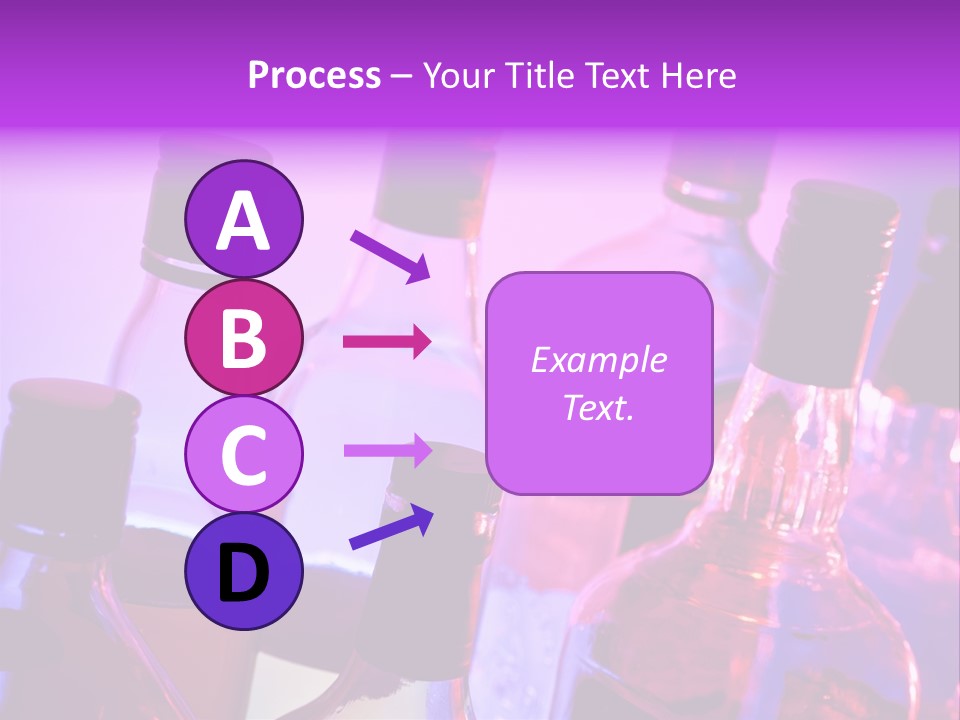 Process – Your Title Text Here

A

B

C

D

Example Text.